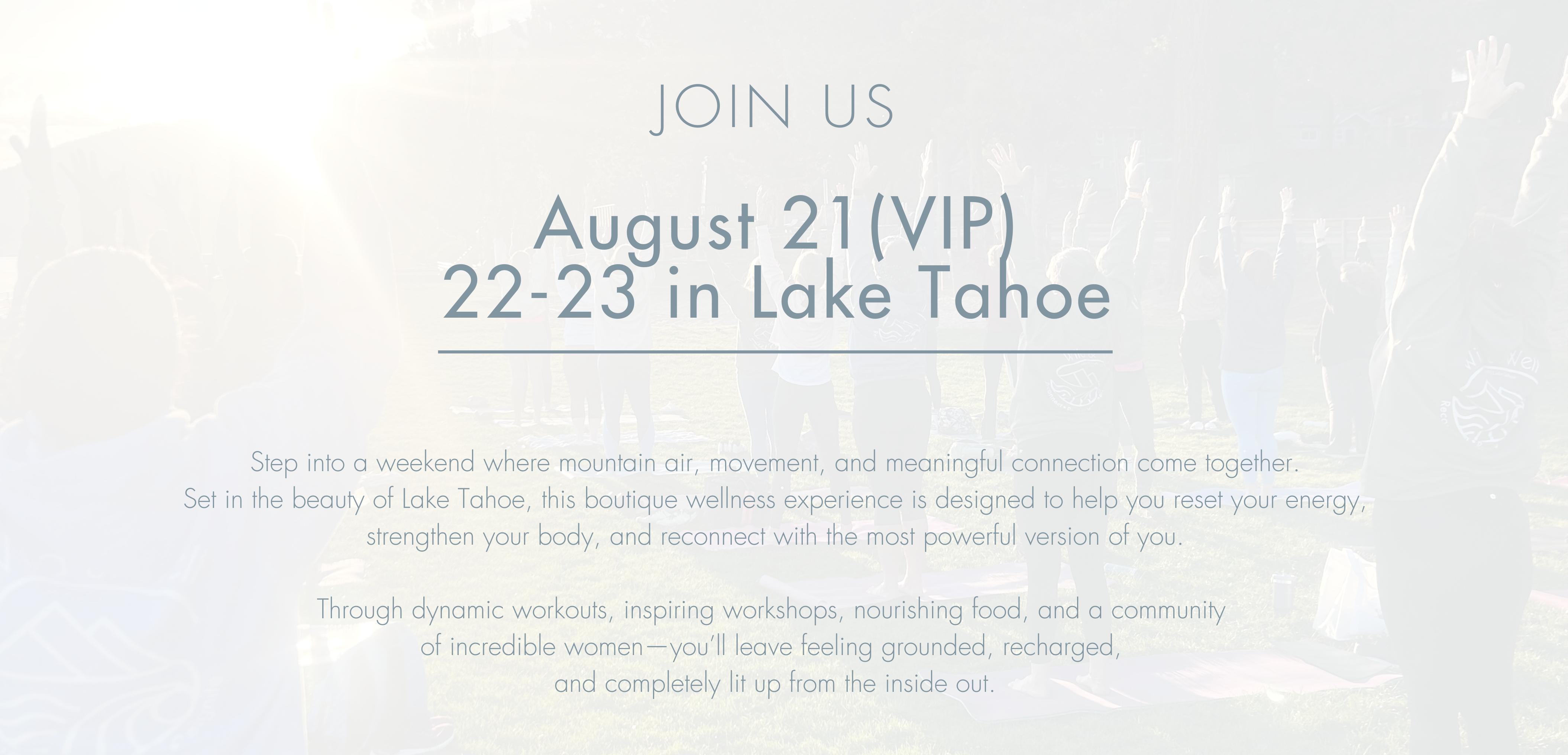 JOIN US

August 21(VIP)
22-23 in Lake Tahoe

Step into a weekend where mountain air, movement, and meaningful connection come together. Set in the beauty of Lake Tahoe, this boutique wellness experience is designed to help you reset your energy, strengthen your body, and reconnect with the most powerful version of you.

Through dynamic workouts, inspiring workshops, nourishing food, and a community of incredible women—you'll leave feeling grounded, recharged, and completely lit up from the inside out.